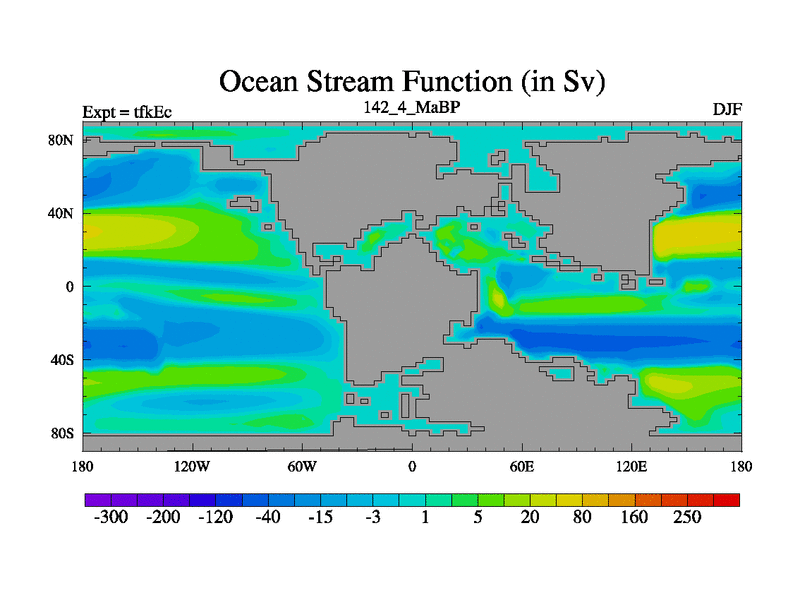 Ocean Stream Function (in Sv)

Expt = tfkEc

142_4_MaBP

DJF

80N
40N
0
40S
80S

180
120W
60W
0
60E
120E
180

-300
-200
-120
-40
-15
-3
1
5
20
80
160
250